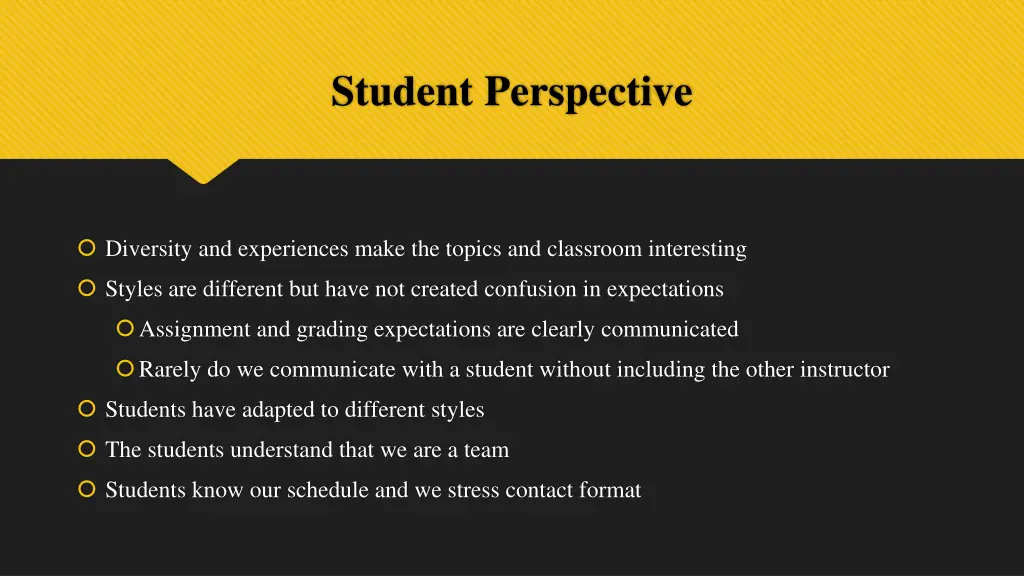 Student Perspective

Diversity and experiences make the topics and classroom interesting

Styles are different but have not created confusion in expectations

Assignment and grading expectations are clearly communicated

Rarely do we communicate with a student without including the other instructor

Students have adapted to different styles

The students understand that we are a team

Students know our schedule and we stress contact format